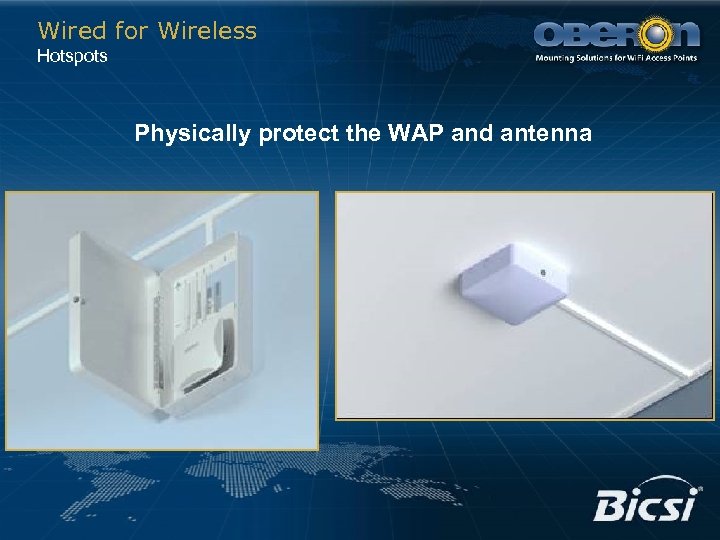 Wired for Wireless
Hotspots

OBERON
Mounting Solutions for WiFi Access Points

Physically protect the WAP and antenna

Bicsi